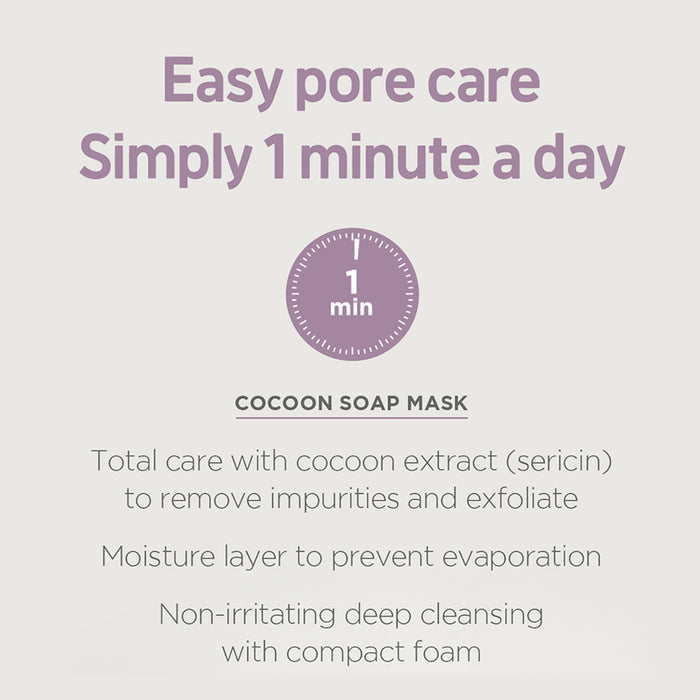 Easy pore care
Simply 1 minute a day

1
min

COCOON SOAP MASK

Total care with cocoon extract (sericin) to remove impurities and exfoliate

Moisture layer to prevent evaporation

Non-irritating deep cleansing with compact foam